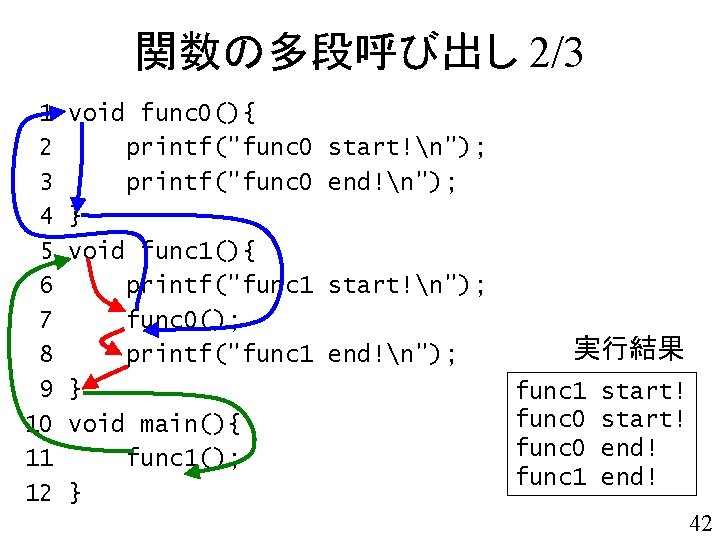 関数の多段呼び出し 2/3

1 void func0(){
2     printf("func0 start!\n");
3     printf("func0 end!\n");
4 }
5 void func1(){
6     printf("func1 start!\n");
7     func0();
8     printf("func1 end!\n");
9 }
10 void main(){
11     func1();
12 }

実行結果

func1 start!
func0 start!
func0 end!
func1 end!

42